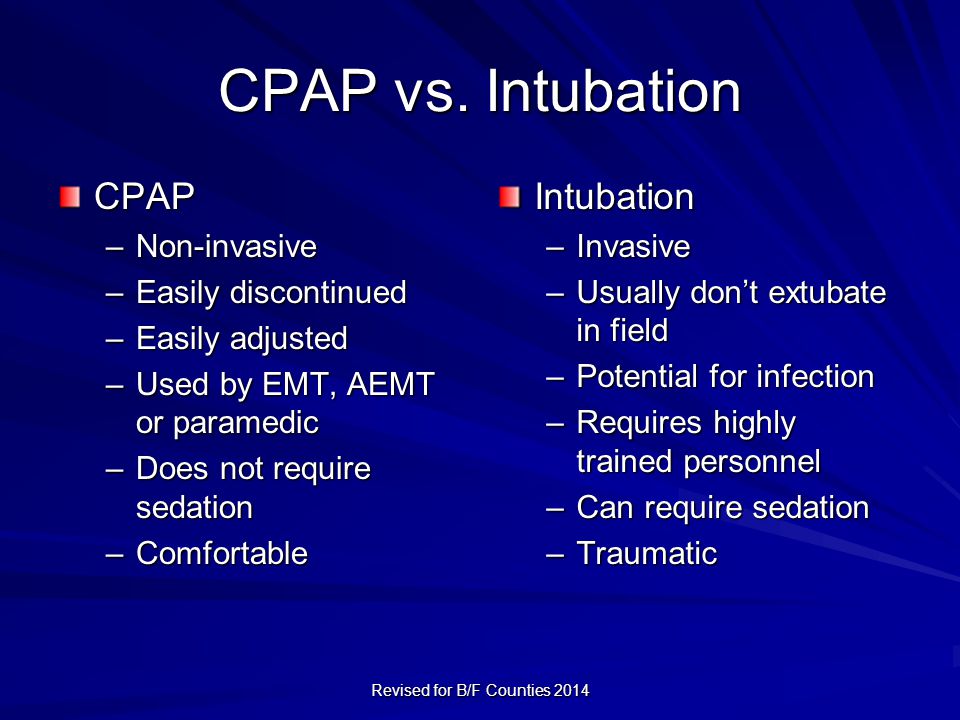 CPAP vs. Intubation

CPAP
– Non-invasive
– Easily discontinued
– Easily adjusted
– Used by EMT, AEMT or paramedic
– Does not require sedation
– Comfortable

Intubation
– Invasive
– Usually don't extubate in field
– Potential for infection
– Requires highly trained personnel
– Can require sedation
– Traumatic

Revised for B/F Counties 2014